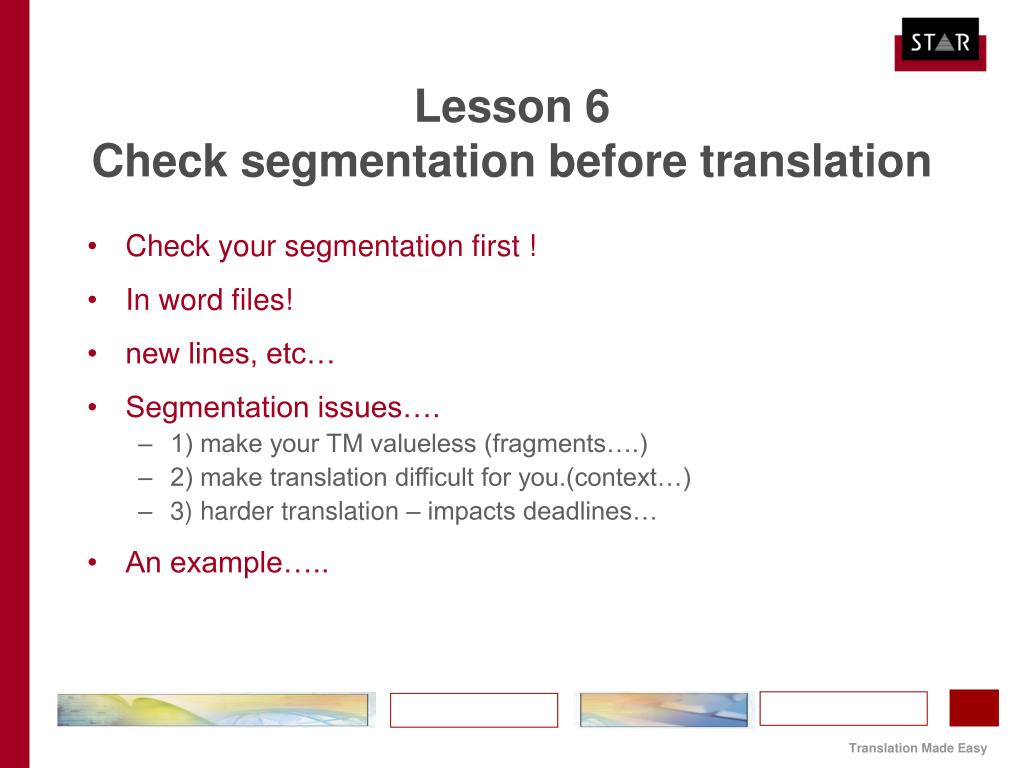 STAR

Lesson 6
Check segmentation before translation

• Check your segmentation first !
• In word files!
• new lines, etc…
• Segmentation issues….
– 1) make your TM valueless (fragments….)
– 2) make translation difficult for you.(context…)
– 3) harder translation – impacts deadlines…
• An example…..

Translation Made Easy